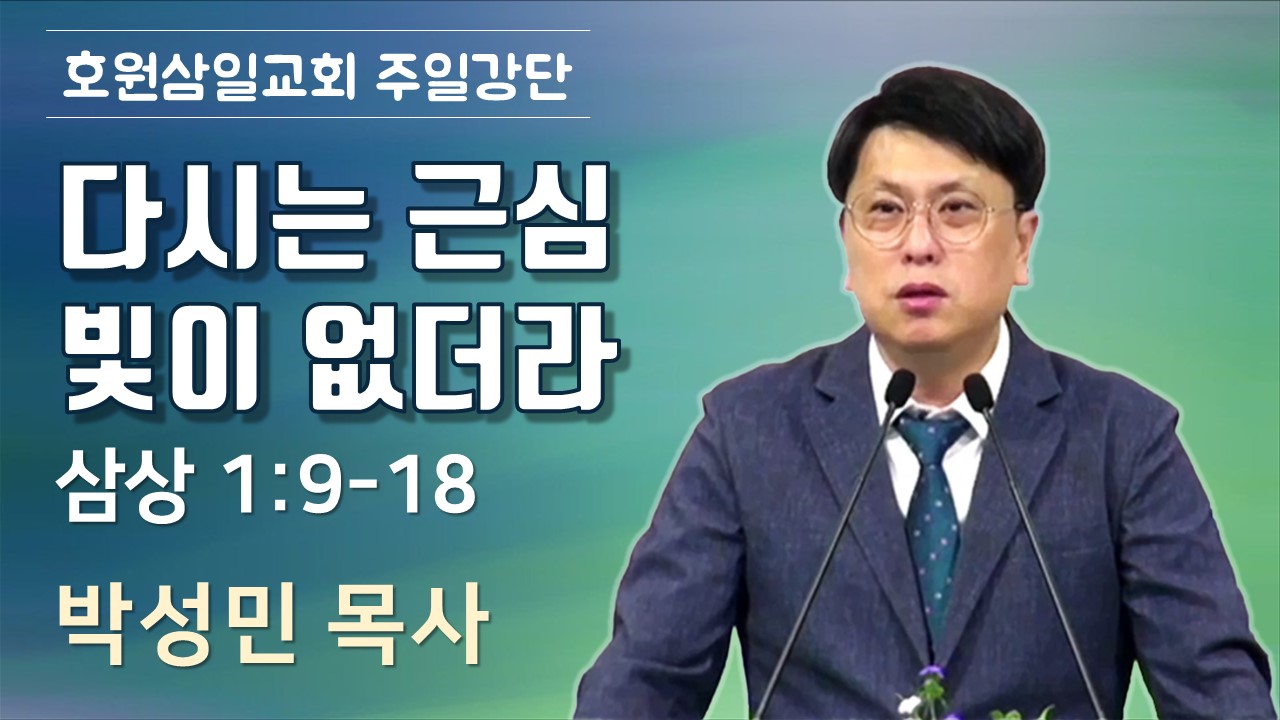 호원삼일교회 주일강단

다시는 근심 빛이 없더라

삼상 1:9-18

박성민 목사